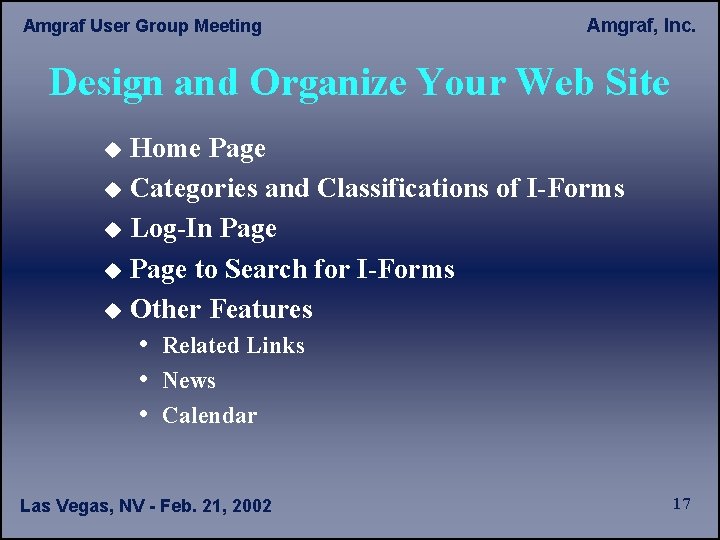 Amgraf User Group Meeting

Amgraf, Inc.

Design and Organize Your Web Site

◆ Home Page
◆ Categories and Classifications of I-Forms
◆ Log-In Page
◆ Page to Search for I-Forms
◆ Other Features
• Related Links
• News
• Calendar

Las Vegas, NV - Feb. 21, 2002

17